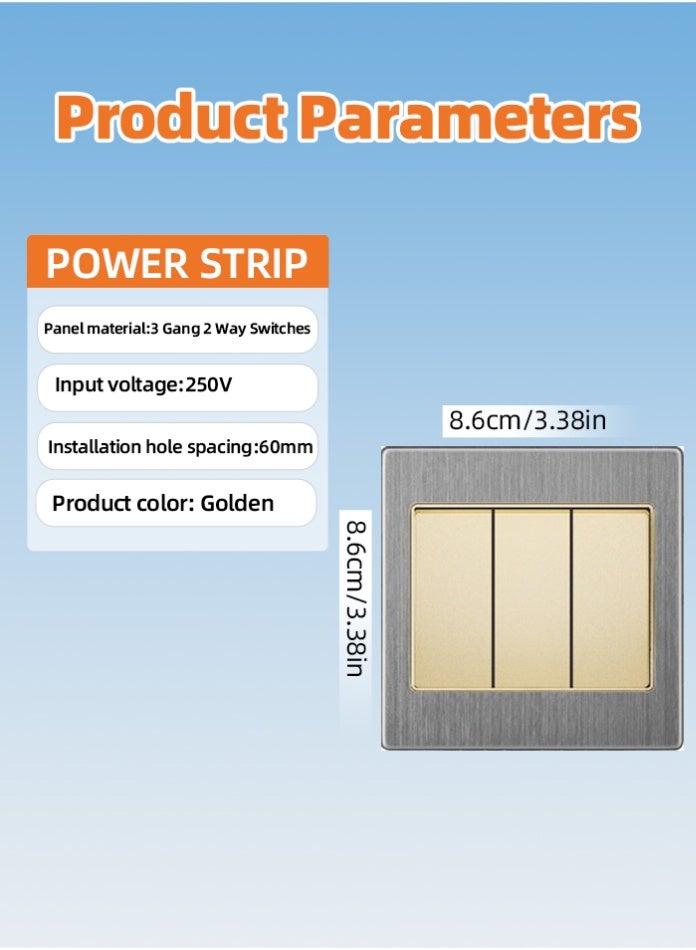 Product Parameters

POWER STRIP

Panel material:3 Gang 2 Way Switches

Input voltage:250V

Installation hole spacing:60mm

Product color: Golden

8.6cm/3.38in

8.6cm/3.38in